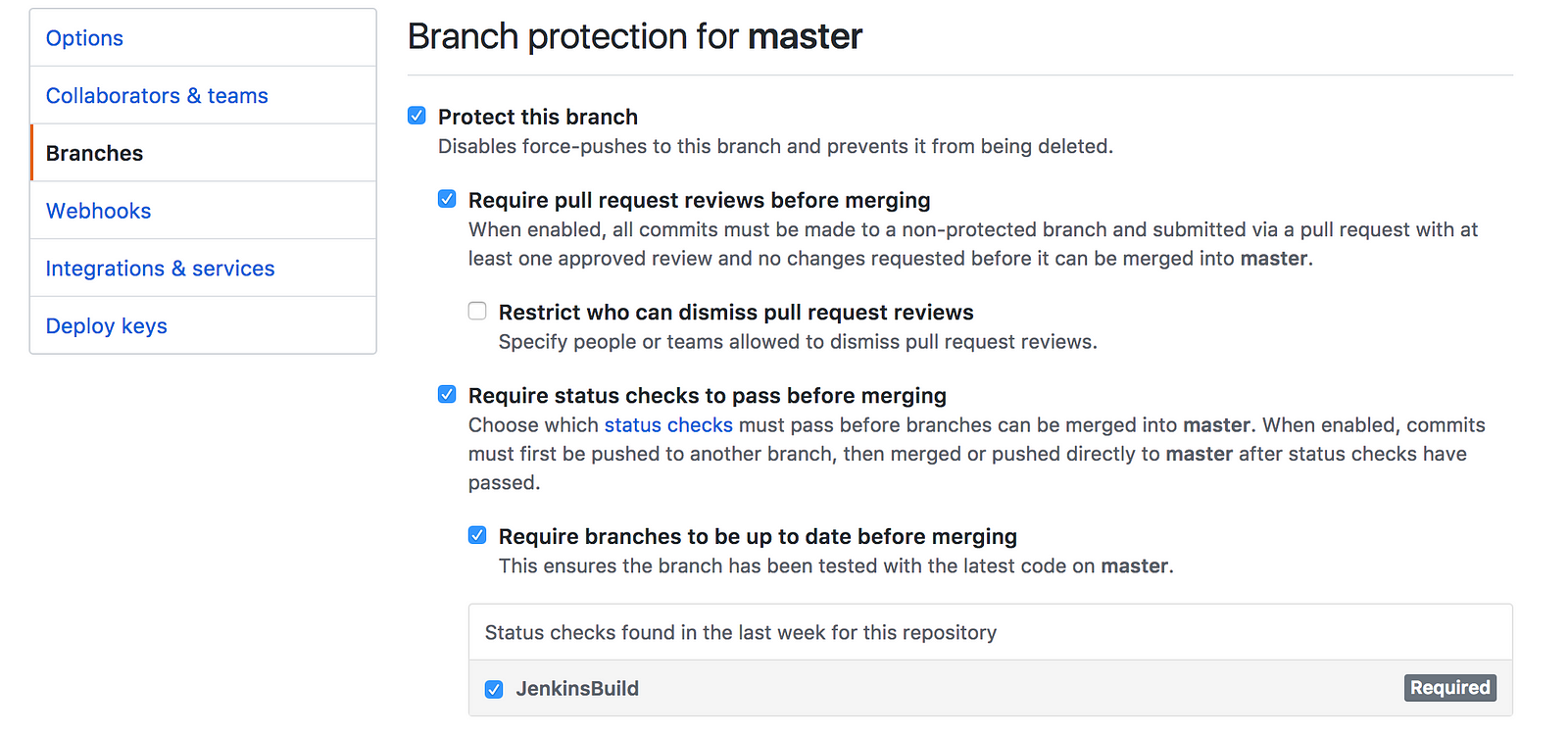 Options

Collaborators & teams

Branches

Webhooks

Integrations & services

Deploy keys

Branch protection for master

Protect this branch
Disables force-pushes to this branch and prevents it from being deleted.

Require pull request reviews before merging
When enabled, all commits must be made to a non-protected branch and submitted via a pull request with at least one approved review and no changes requested before it can be merged into master.

Restrict who can dismiss pull request reviews
Specify people or teams allowed to dismiss pull request reviews.

Require status checks to pass before merging
Choose which status checks must pass before branches can be merged into master. When enabled, commits must first be pushed to another branch, then merged or pushed directly to master after status checks have passed.

Require branches to be up to date before merging
This ensures the branch has been tested with the latest code on master.

Status checks found in the last week for this repository

JenkinsBuild Required